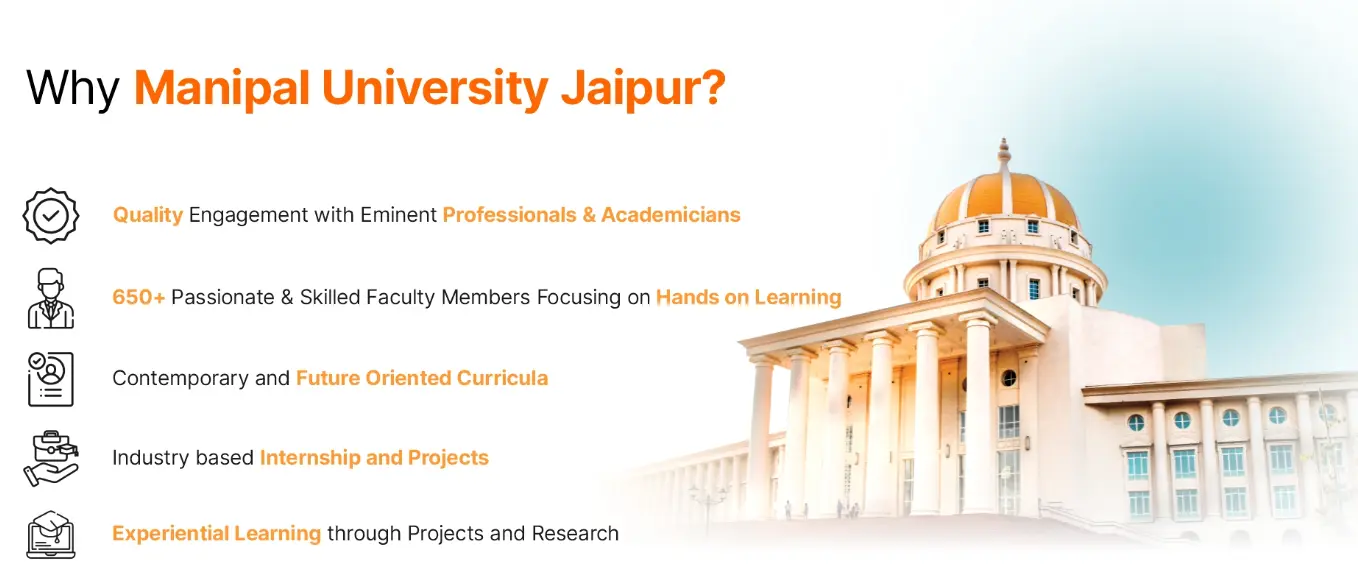 Why Manipal University Jaipur?

Quality Engagement with Eminent Professionals & Academicians

650+ Passionate & Skilled Faculty Members Focusing on Hands on Learning

Contemporary and Future Oriented Curricula

Industry based Internship and Projects

Experiential Learning through Projects and Research